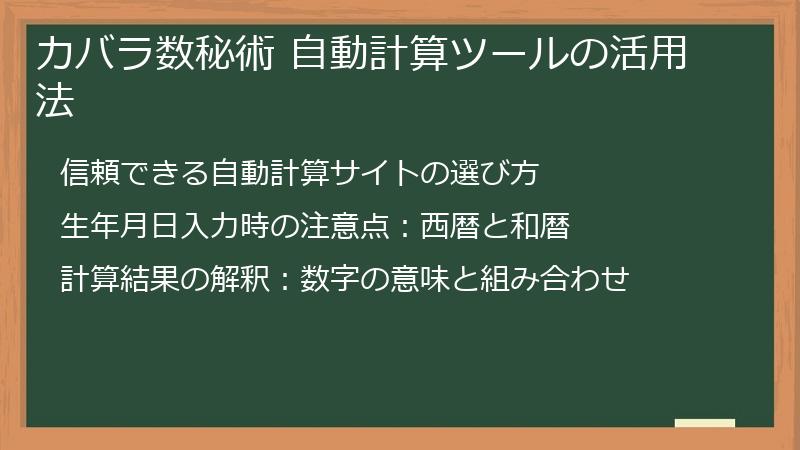 カバラ数秘術 自動計算ツールの活用法

信頼できる自動計算サイトの選び方

生年月日入力時の注意点：西暦と和暦

計算結果の解釈：数字の意味と組み合わせ